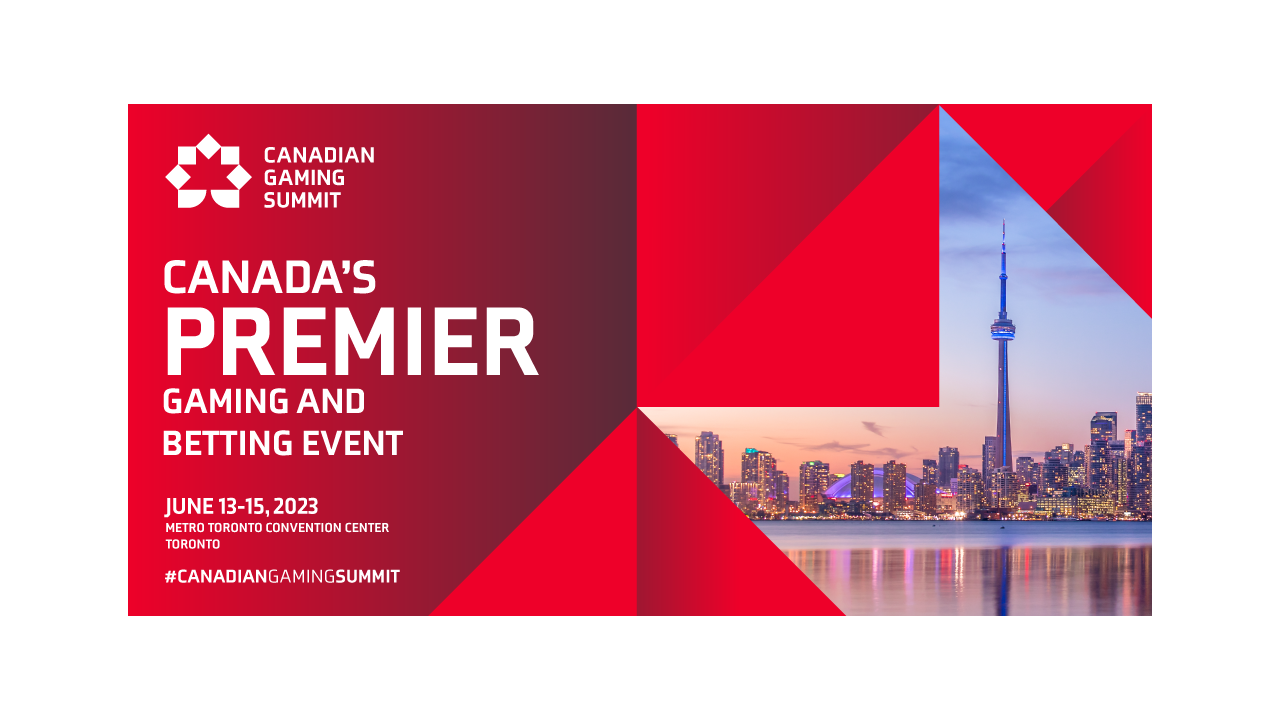 CANADIAN GAMING SUMMIT

CANADA'S PREMIER GAMING AND BETTING EVENT

JUNE 13-15, 2023
METRO TORONTO CONVENTION CENTER
TORONTO

#CANADIANGAMINGSUMMIT